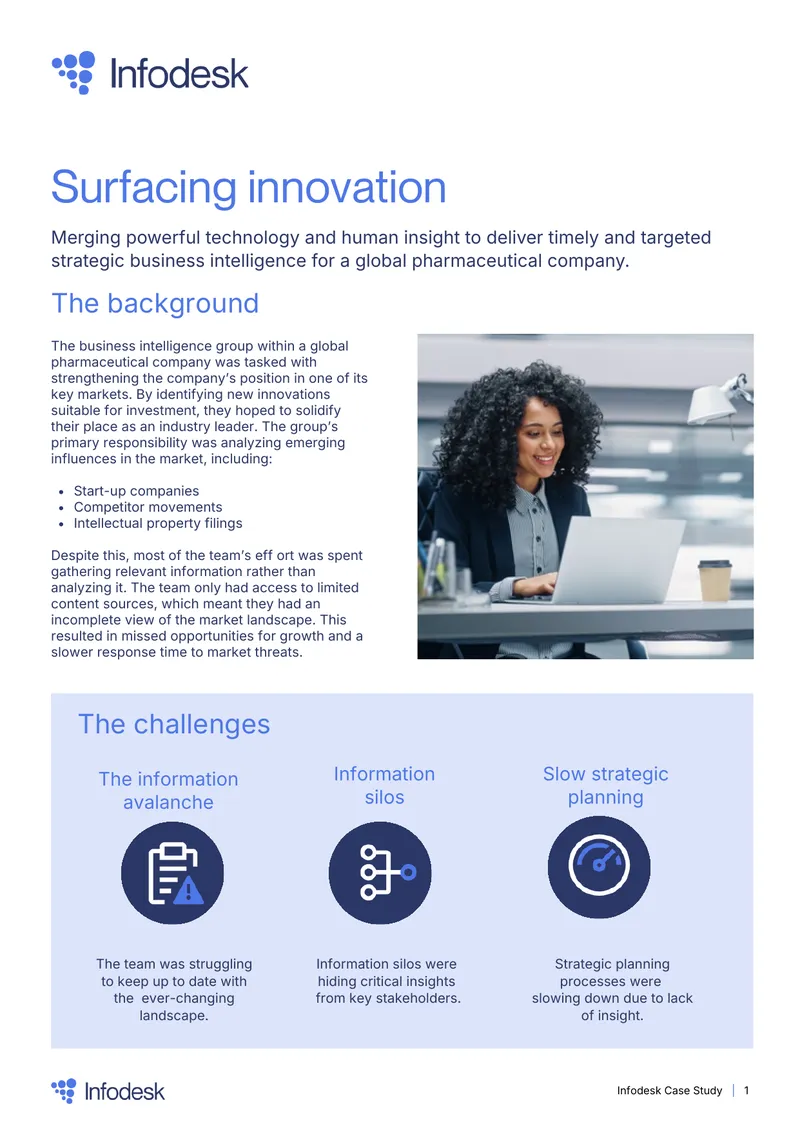 Infodesk

Surfacing innovation

Merging powerful technology and human insight to deliver timely and targeted strategic business intelligence for a global pharmaceutical company.

The background

The business intelligence group within a global pharmaceutical company was tasked with strengthening the company's position in one of its key markets. By identifying new innovations suitable for investment, they hoped to solidify their place as an industry leader. The group's primary responsibility was analyzing emerging influences in the market, including:

- Start-up companies
- Competitor movements
- Intellectual property filings

Despite this, most of the team's eff ort was spent gathering relevant information rather than analyzing it. The team only had access to limited content sources, which meant they had an incomplete view of the market landscape. This resulted in missed opportunities for growth and a slower response time to market threats.

The challenges

The information avalanche

The team was struggling to keep up to date with the ever-changing landscape.

Information silos

Information silos were hiding critical insights from key stakeholders.

Slow strategic planning

Strategic planning processes were slowing down due to lack of insight.

Infodesk

Infodesk Case Study | 1